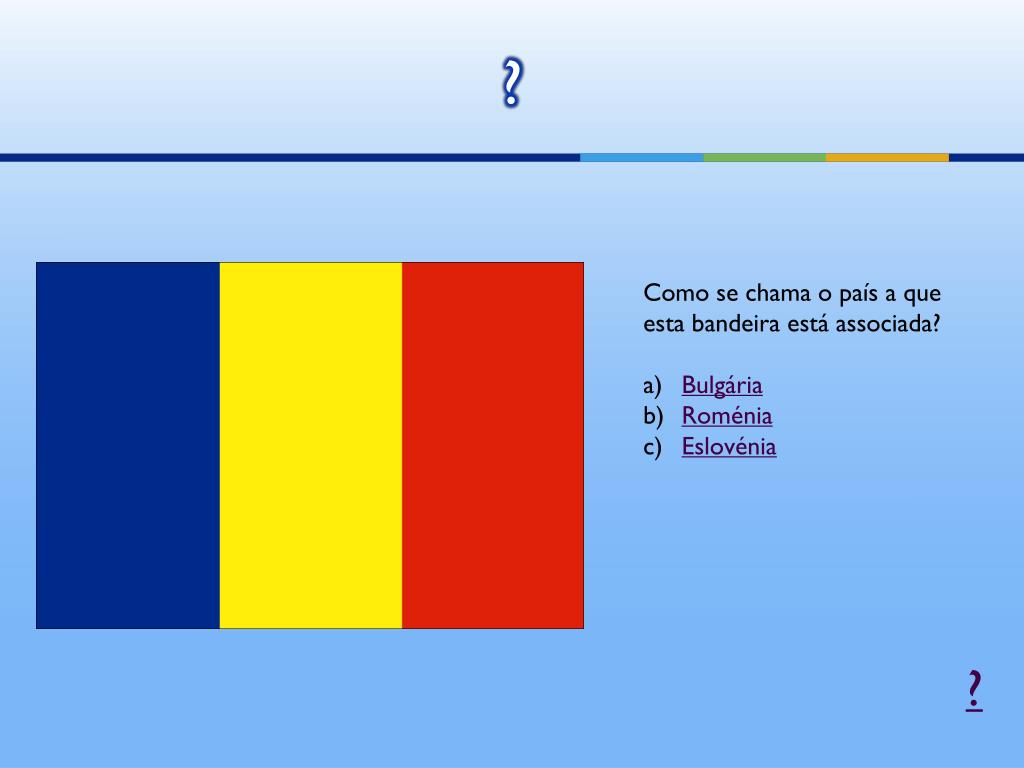 ?

Como se chama o país a que esta bandeira está associada?

a) Bulgária
b) Roménia
c) Eslovénia

?